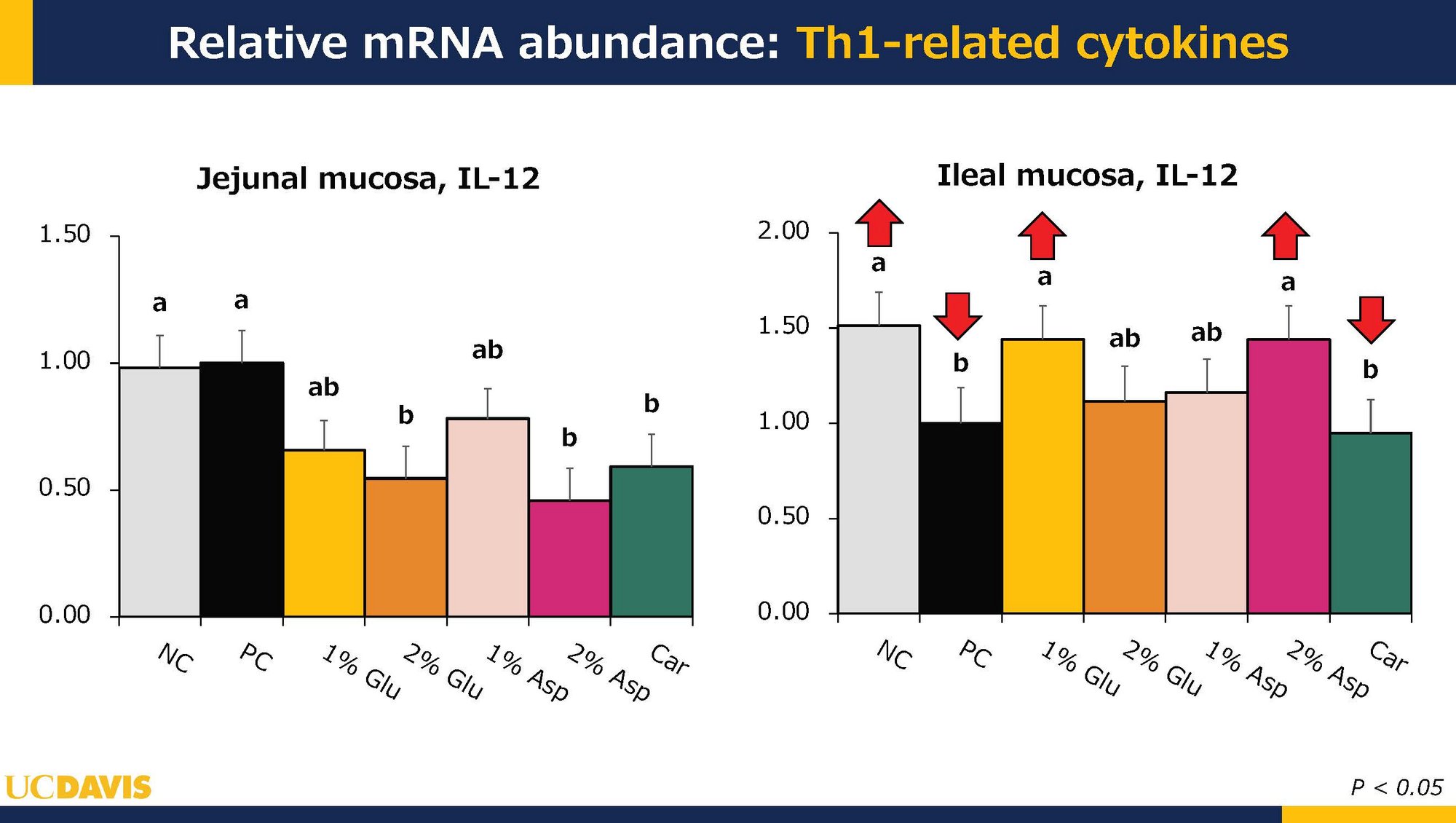 Relative mRNA abundance: Th1-related cytokines

Jejunal mucosa, IL-12

1.50
1.00
0.50
0.00

a a ab b ab b b

NC PC 1% Glu 2% Glu 1% Asp 2% Asp Car

Ileal mucosa, IL-12

2.00
1.50
1.00
0.50
0.00

a b a ab ab a b

NC PC 1% Glu 2% Glu 1% Asp 2% Asp Car

UCDAVIS

P < 0.05